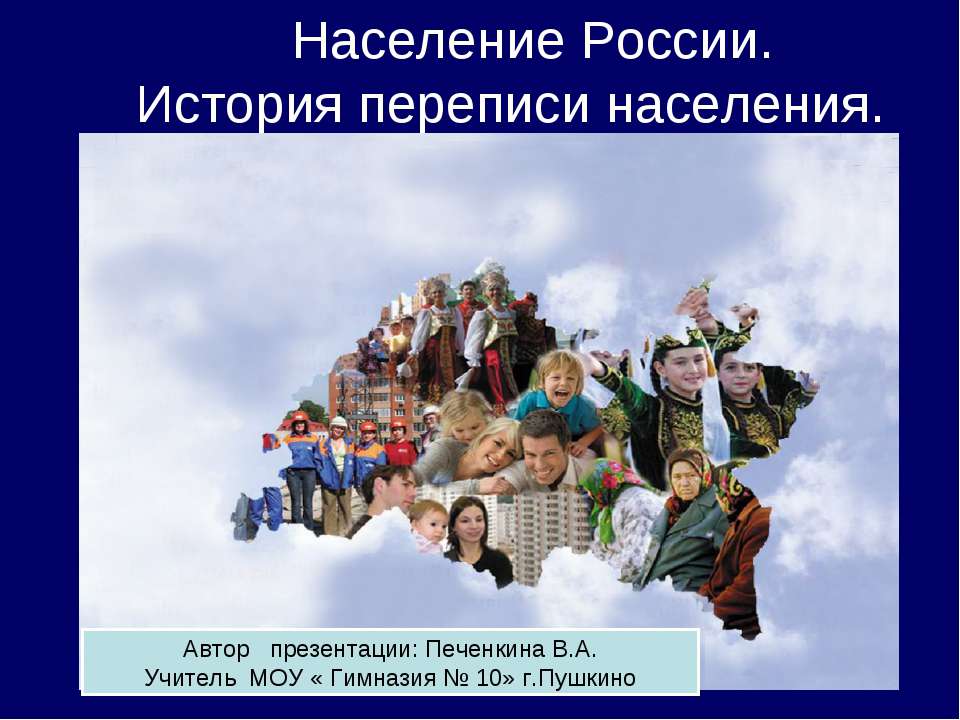 Население России.
История переписи населения.

Автор презентации: Печенкина В.А.
Учитель МОУ « Гимназия № 10» г.Пушкино